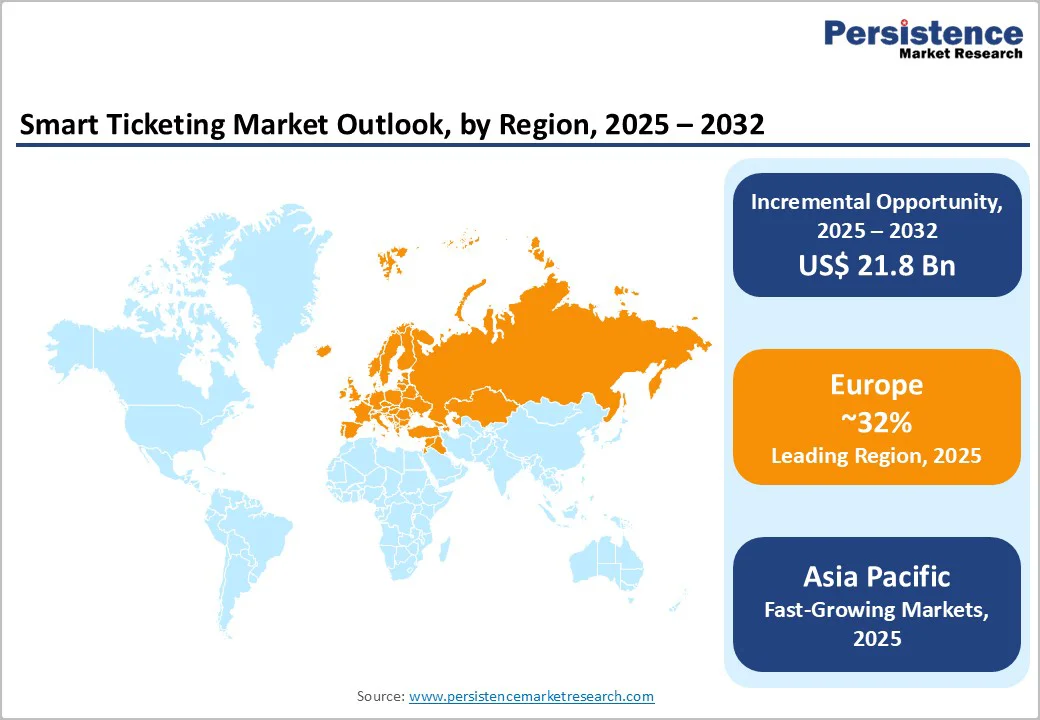 Persistence
Market Research

Smart Ticketing Market Outlook, by Region, 2025 – 2032

Incremental Opportunity, 2025 – 2032
US$ 21.8 Bn

Europe
~32%
Leading Region, 2025

Asia Pacific
Fast-Growing Markets, 2025

Source: www.persistencemarketresearch.com